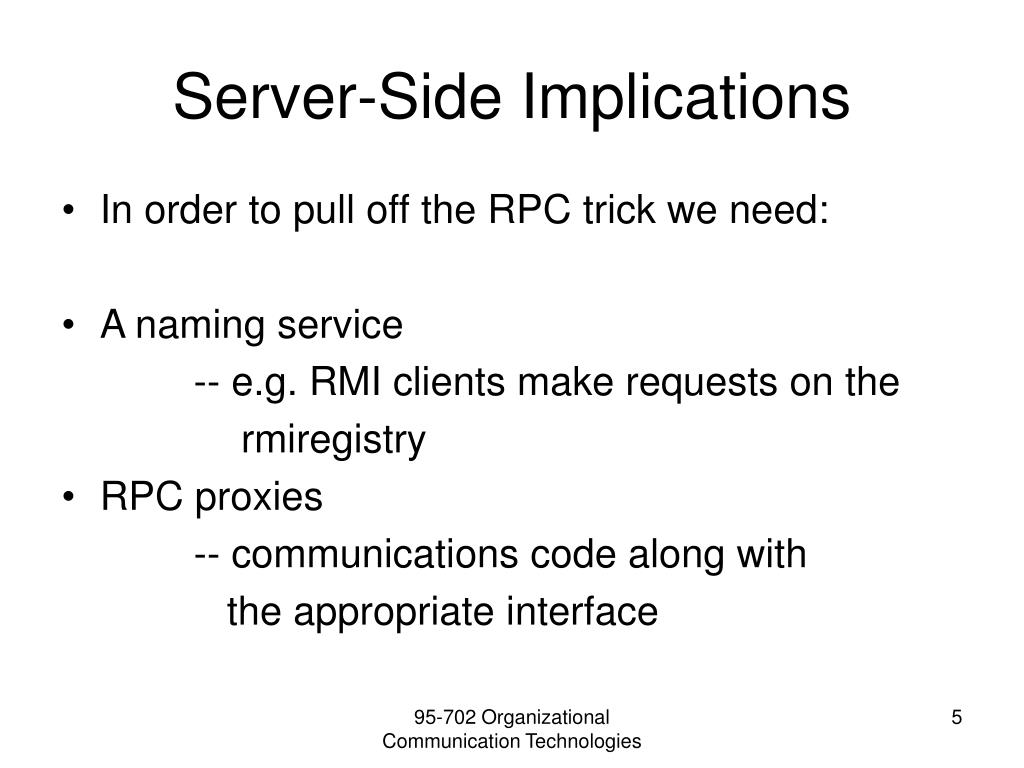 Server-Side Implications

• In order to pull off the RPC trick we need:

• A naming service
-- e.g. RMI clients make requests on the rmiregistry
• RPC proxies
-- communications code along with the appropriate interface

95-702 Organizational Communication Technologies

5